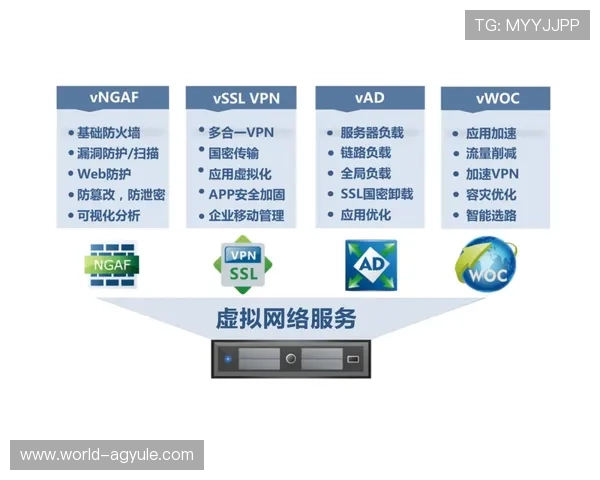 TG: MYYJJPP

vNGAF
• 基础防火墙
• 漏洞防护/扫描
• Web防护
• 防篡改，防泄密
• 可视化分析

vSSL VPN
• 多合一VPN
• 国密传输
• 应用虚拟化
• APP安全加固
• 企业移动管理

vAD
• 服务器负载
• 链路负载
• 全局负载
• SSL国密卸载
• 应用优化

vWOC
• 应用加速
• 流量削减
• 加速VPN
• 容灾优化
• 智能选路

NGAF

VPN SSL

AD

WOC

虚拟网络服务

www.world-agyule.com